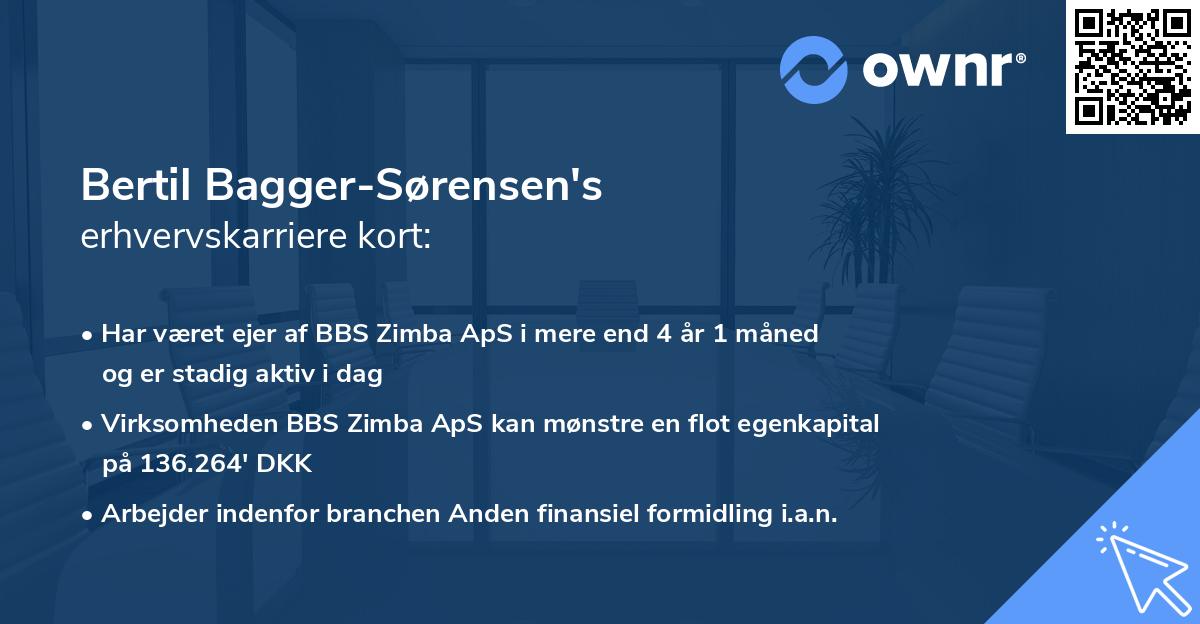 ownr®

Bertil Bagger-Sørensen's erhvervskarriere kort:

• Har været ejer af BBS Zimba ApS i mere end 4 år 1 måned og er stadig aktiv i dag

• Virksomheden BBS Zimba ApS kan mønstre en flot egenkapital på 136.264' DKK

• Arbejder indenfor branchen Anden finansiel formidling i.a.n.